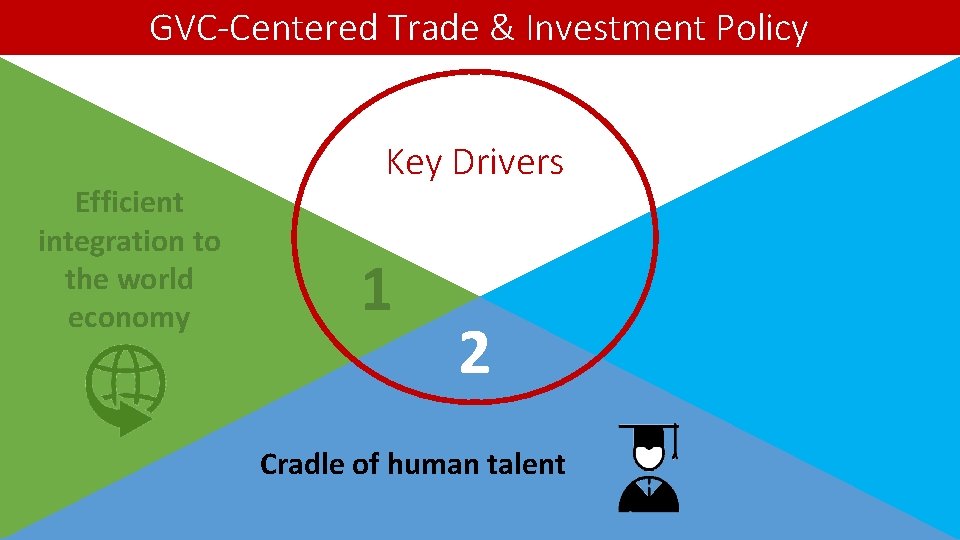 GVC-Centered Trade & Investment Policy

Key Drivers

Efficient integration to the world economy

1

2

Cradle of human talent